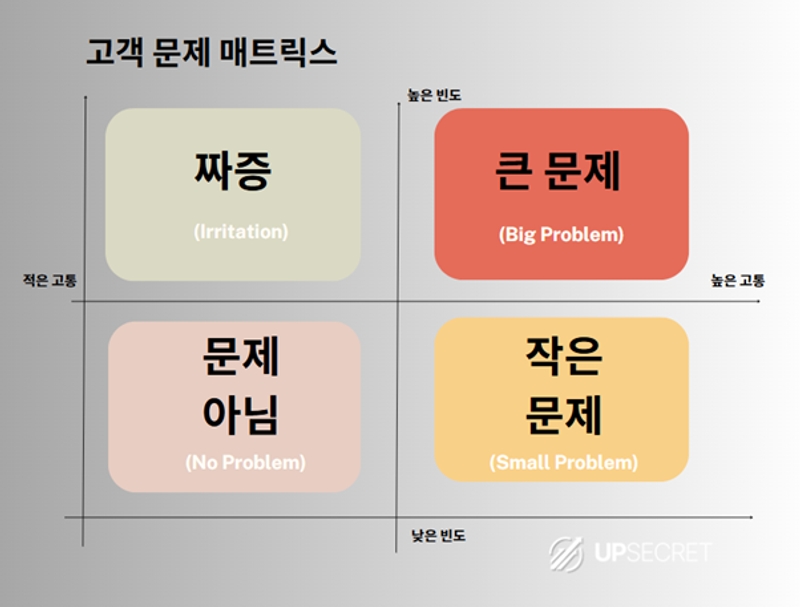 고객 문제 매트릭스

높은 빈도

짜증

(Irritation)

큰 문제

(Big Problem)

적은 고통

높은 고통

문제 아님

(No Problem)

작은 문제

(Small Problem)

낮은 빈도

UPSECRET